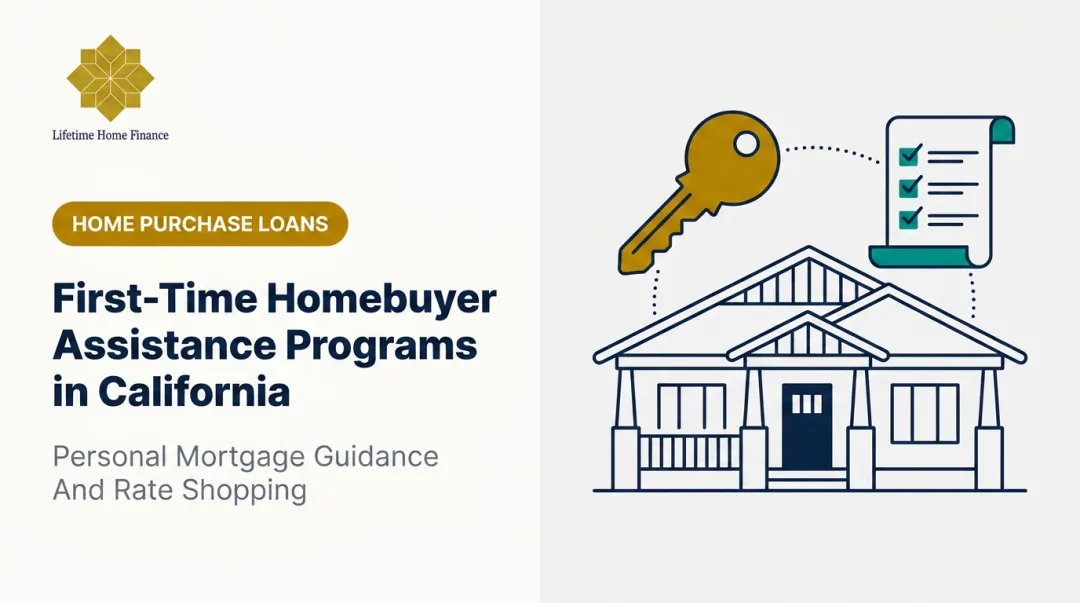 Lifetime Home Finance

HOME PURCHASE LOANS

First-Time Homebuyer Assistance Programs in California

Personal Mortgage Guidance And Rate Shopping